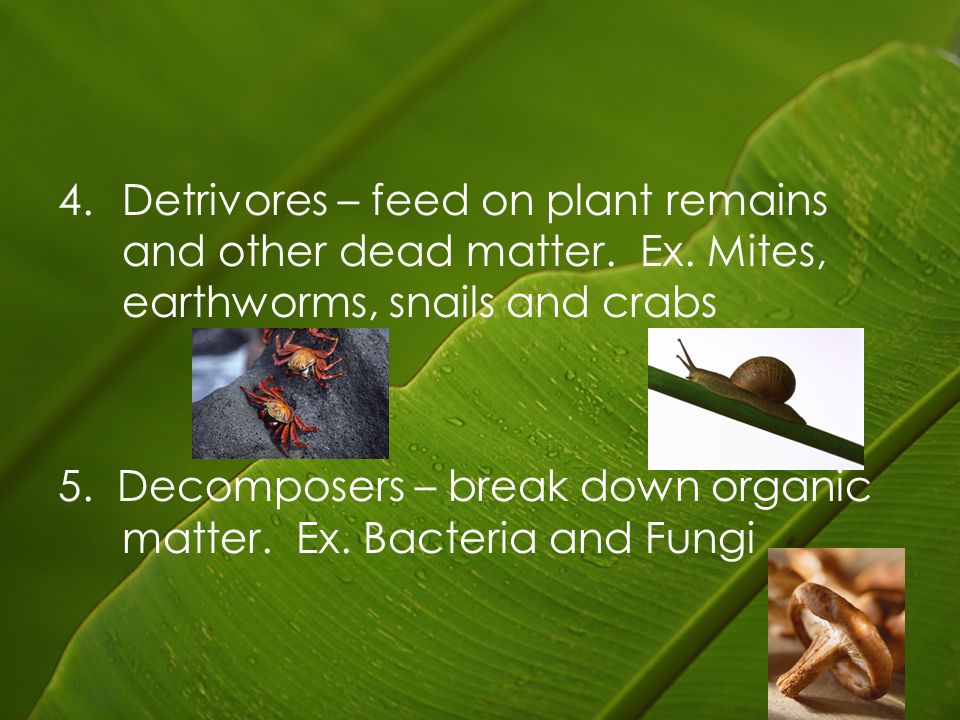 4. Detrivores – feed on plant remains and other dead matter. Ex. Mites, earthworms, snails and crabs

5. Decomposers – break down organic matter. Ex. Bacteria and Fungi